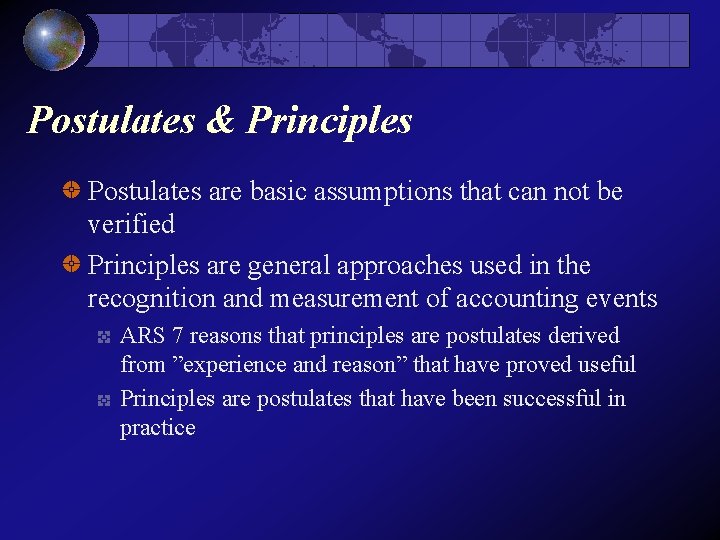 Postulates & Principles

Postulates are basic assumptions that can not be verified

Principles are general approaches used in the recognition and measurement of accounting events

ARS 7 reasons that principles are postulates derived from ”experience and reason” that have proved useful

Principles are postulates that have been successful in practice